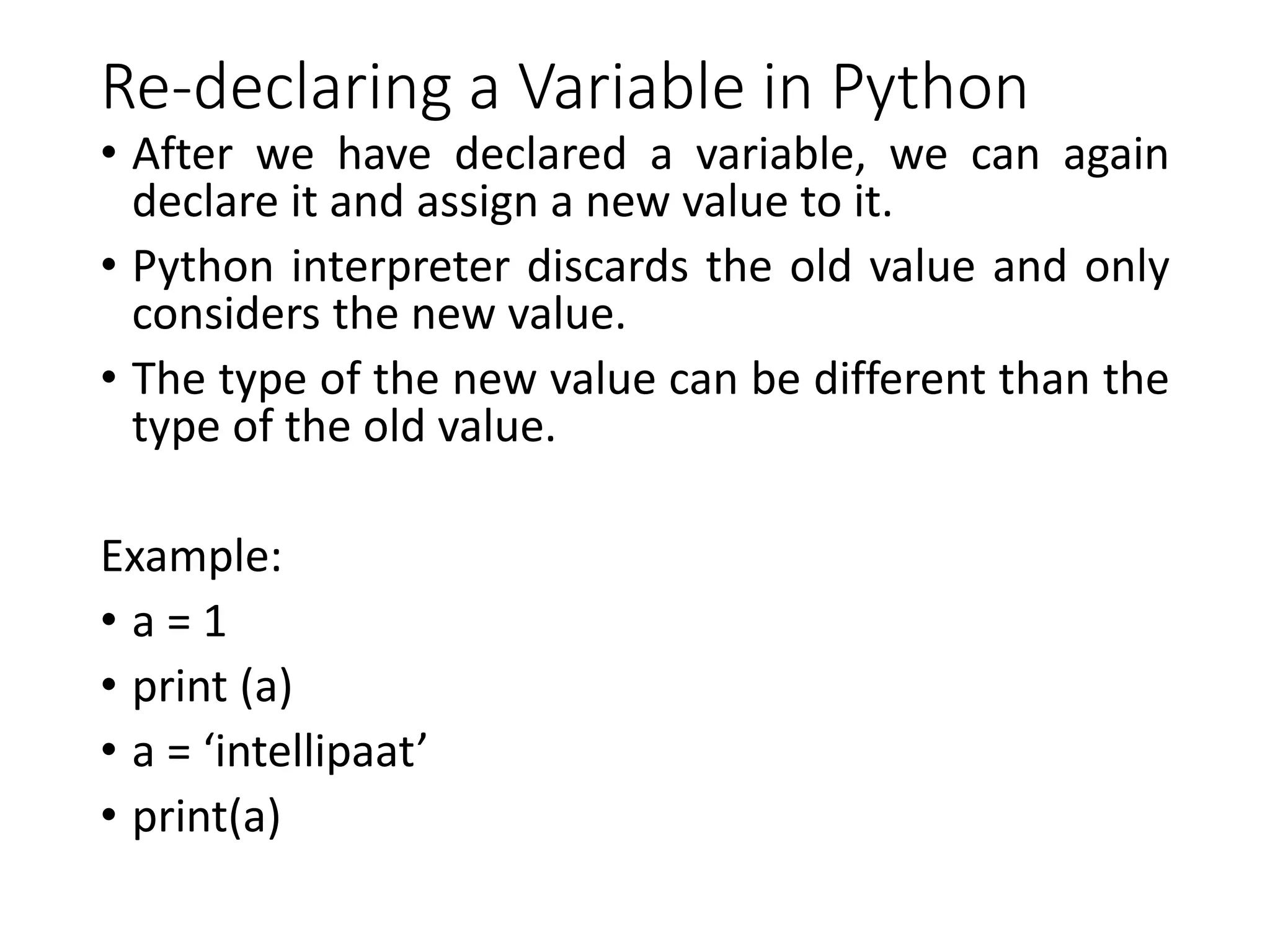 Re-declaring a Variable in Python

• After we have declared a variable, we can again declare it and assign a new value to it.

• Python interpreter discards the old value and only considers the new value.

• The type of the new value can be different than the type of the old value.

Example:

• a = 1

• print (a)

• a = ‘intellipaat’

• print(a)